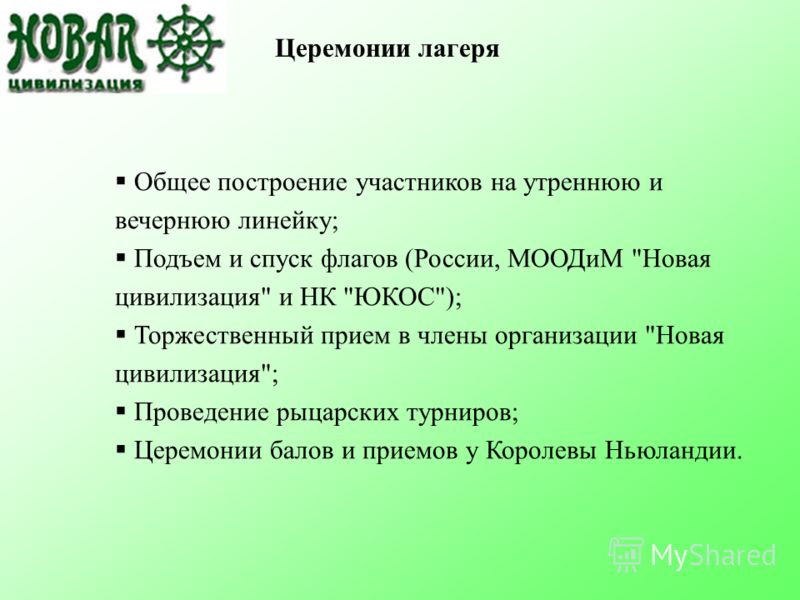 НОВАЯ
ЦИВИЛИЗАЦИЯ

Церемонии лагеря

▪ Общее построение участников на утреннюю и вечернюю линейку;
▪ Подъем и спуск флагов (России, МООДиМ "Новая цивилизация" и НК "ЮКОС");
▪ Торжественный прием в члены организации "Новая цивилизация";
▪ Проведение рыцарских турниров;
▪ Церемонии балов и приемов у Королевы Ньюландии.

MyShared